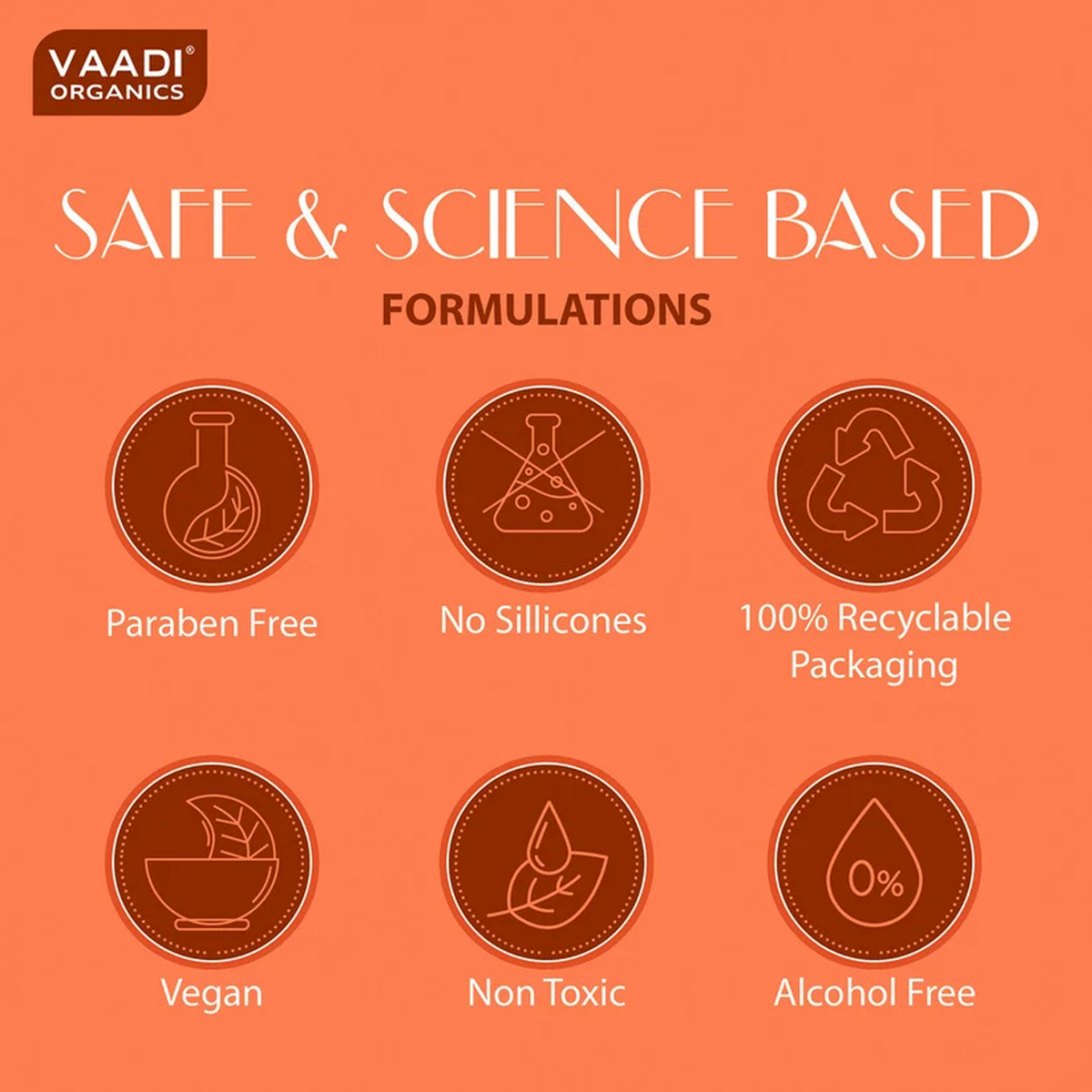 VAADI®
ORGANICS

SAFE & SCIENCE BASED

FORMULATIONS

Paraben Free

No Sillicones

100% Recyclable Packaging

Vegan

Non Toxic

0%

Alcohol Free